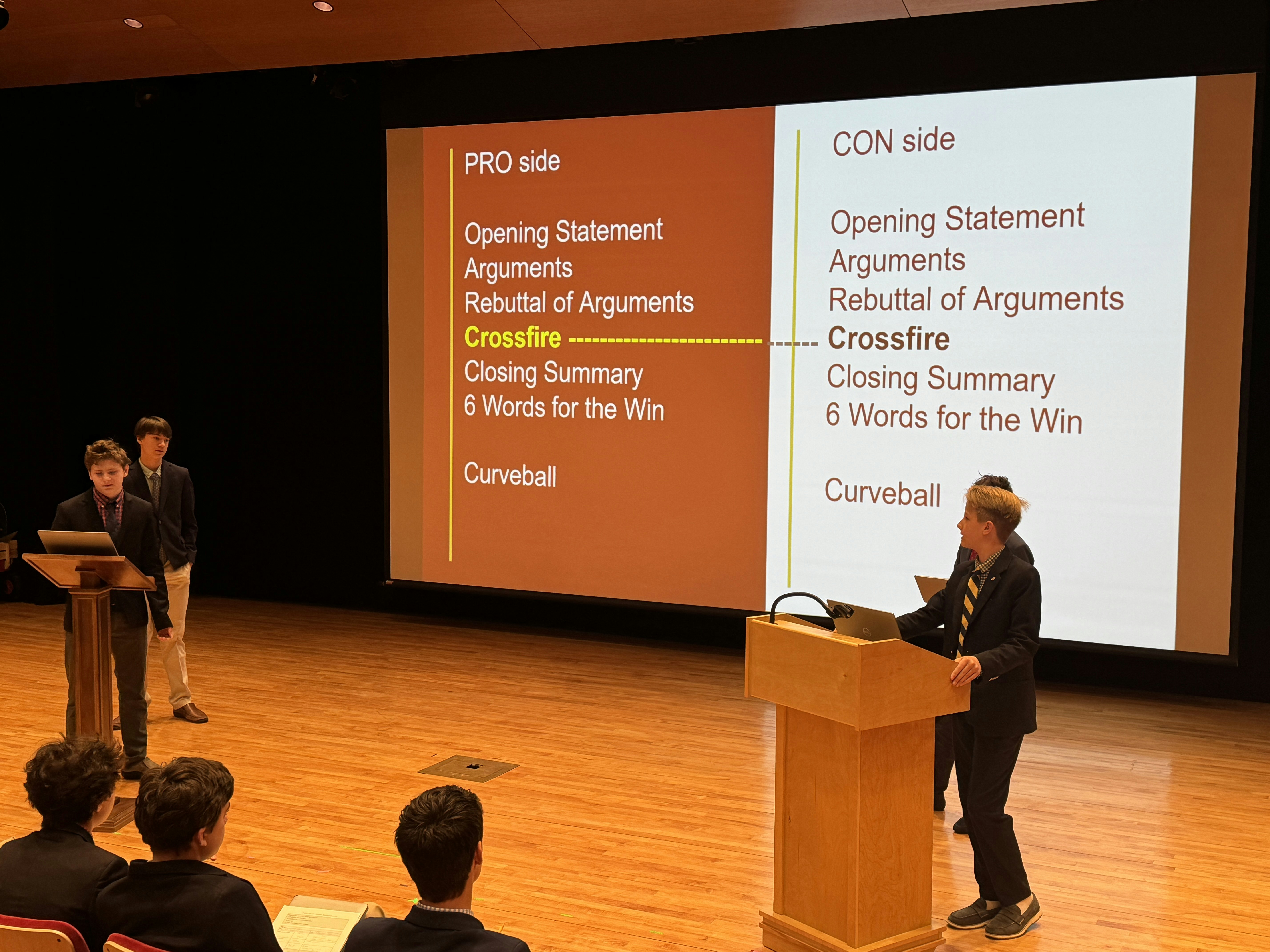 PRO side

Opening Statement
Arguments
Rebuttal of Arguments
Crossfire
Closing Summary
6 Words for the Win

Curveball

CON side

Opening Statement
Arguments
Rebuttal of Arguments
Crossfire
Closing Summary
6 Words for the Win

Curveball